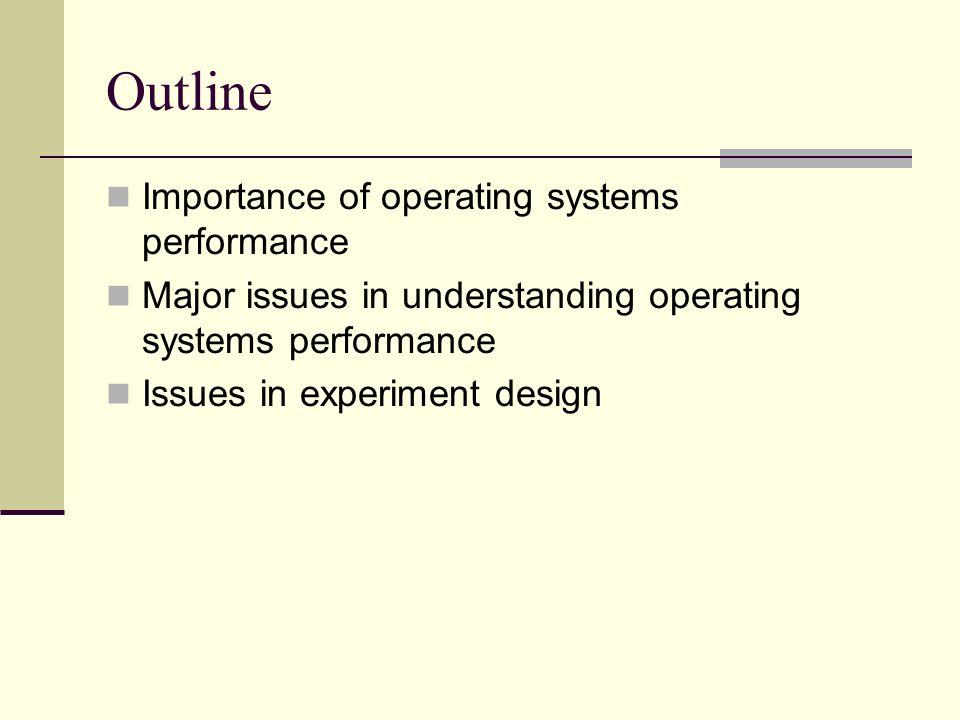 Outline

Importance of operating systems performance

Major issues in understanding operating systems performance

Issues in experiment design